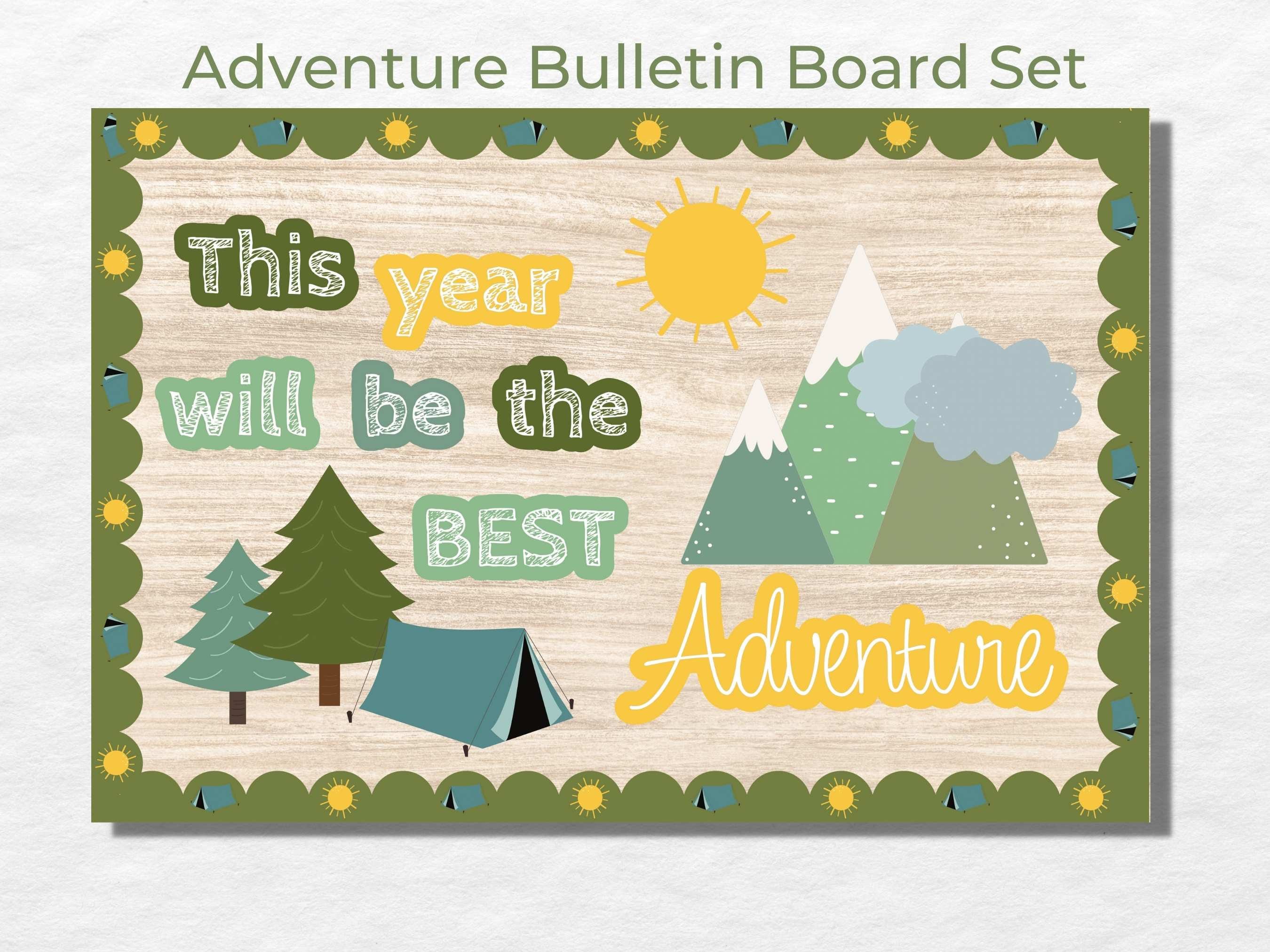 Adventure Bulletin Board Set

This year will be the BEST

Adventure